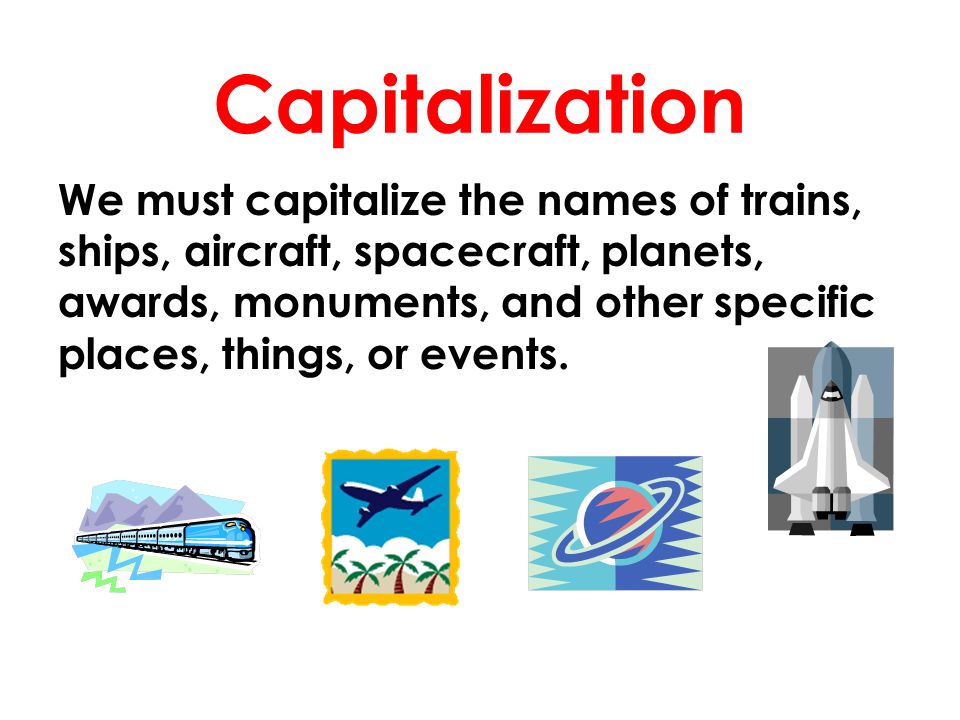 Capitalization

We must capitalize the names of trains, ships, aircraft, spacecraft, planets, awards, monuments, and other specific places, things, or events.